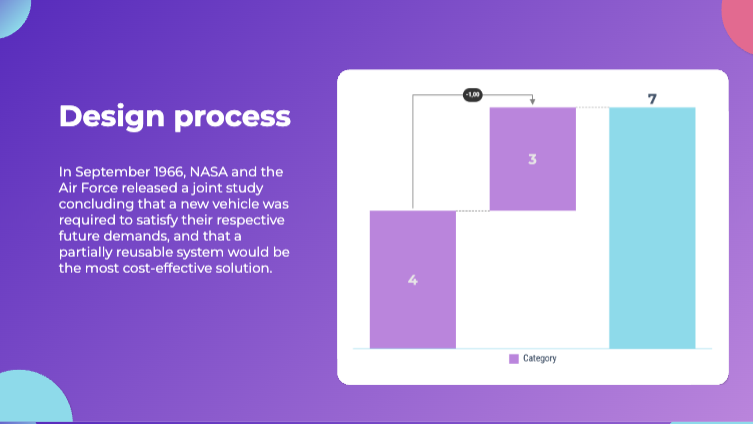 Design process

In September 1966, NASA and the Air Force released a joint study concluding that a new vehicle was required to satisfy their respective future demands, and that a partially reusable system would be the most cost-effective solution.

-1,00

7

3

4

Category